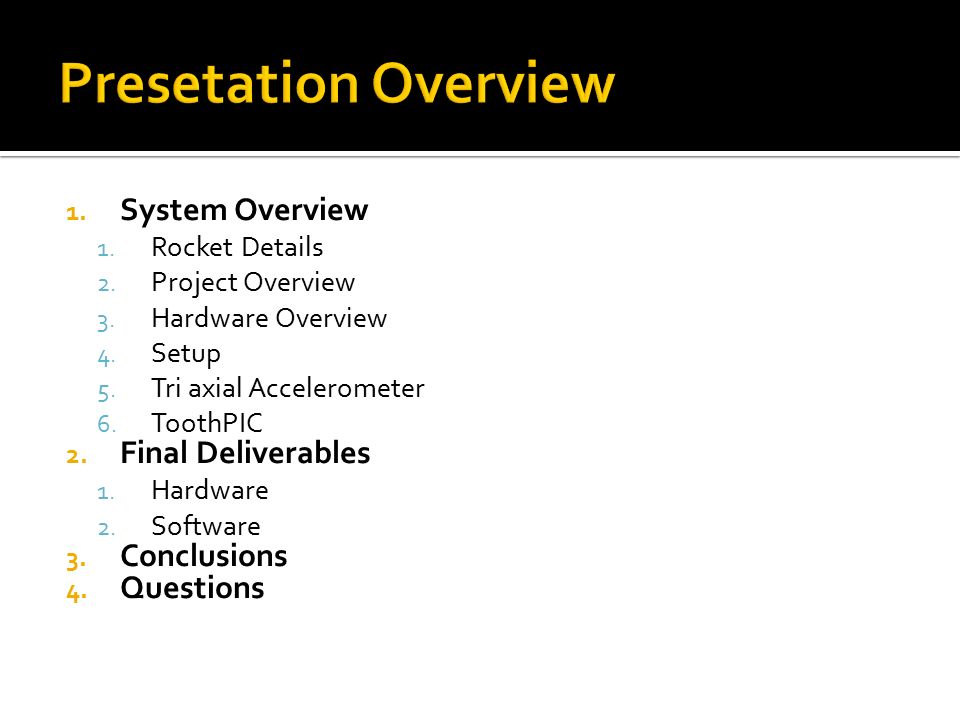 Presetation Overview

1. System Overview
 1. Rocket Details
 2. Project Overview
 3. Hardware Overview
 4. Setup
 5. Tri axial Accelerometer
 6. ToothPIC
2. Final Deliverables
 1. Hardware
 2. Software
3. Conclusions
4. Questions